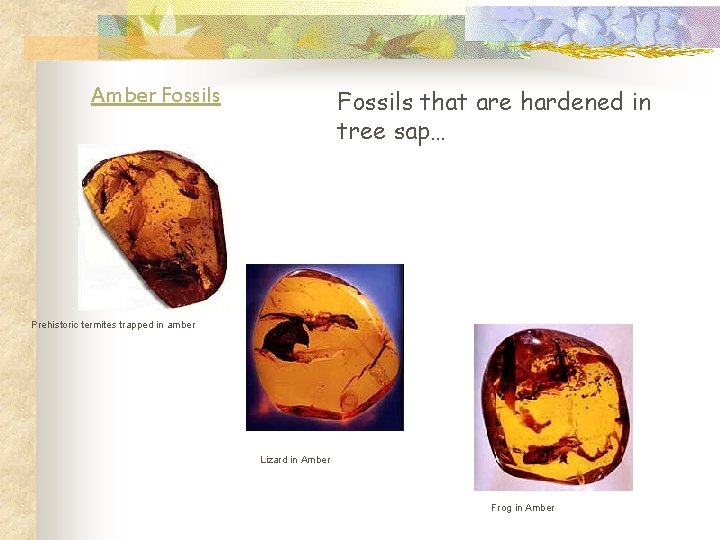 Amber Fossils

Fossils that are hardened in tree sap…

Prehistoric termites trapped in amber

Lizard in Amber

Frog in Amber